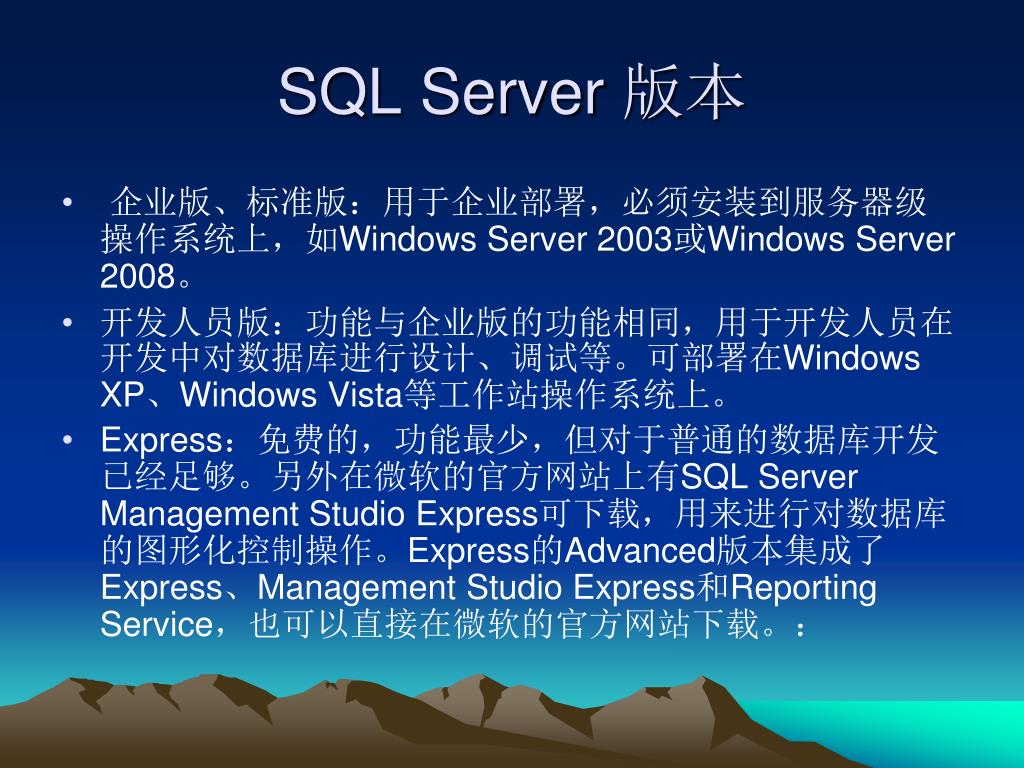 SQL Server 版本

• 企业版、标准版：用于企业部署，必须安装到服务器级操作系统上，如Windows Server 2003或Windows Server 2008。

• 开发人员版：功能与企业版的功能相同，用于开发人员在开发中对数据库进行设计、调试等。可部署在Windows XP、Windows Vista等工作站操作系统上。

• Express：免费的，功能最少，但对于普通的数据库开发已经足够。另外在微软的官方网站上有SQL Server Management Studio Express可下载，用来进行对数据库的图形化控制操作。Express的Advanced版本集成了Express、Management Studio Express和Reporting Service，也可以直接在微软的官方网站下载。：